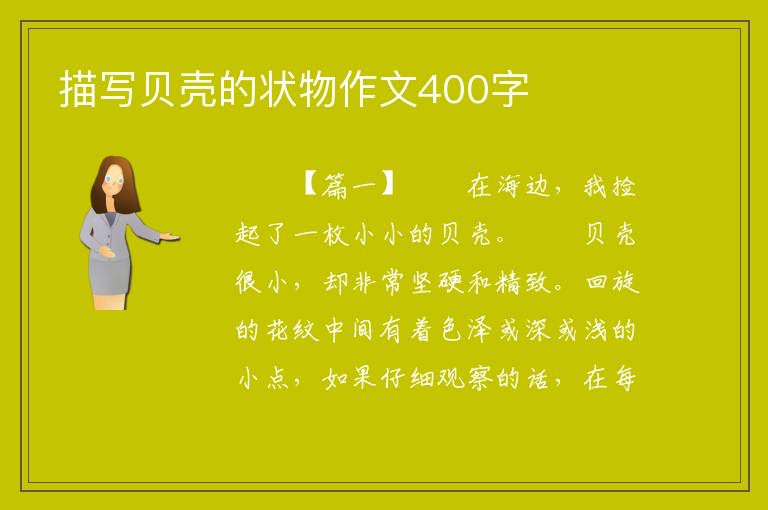 描写贝壳的状物作文400字

【篇一】 在海边，我捡起了一枚小小的贝壳。 贝壳很小，却非常坚硬和精致。回旋的花纹中间有着色泽或深或浅的小点，如果仔细观察的话，在每